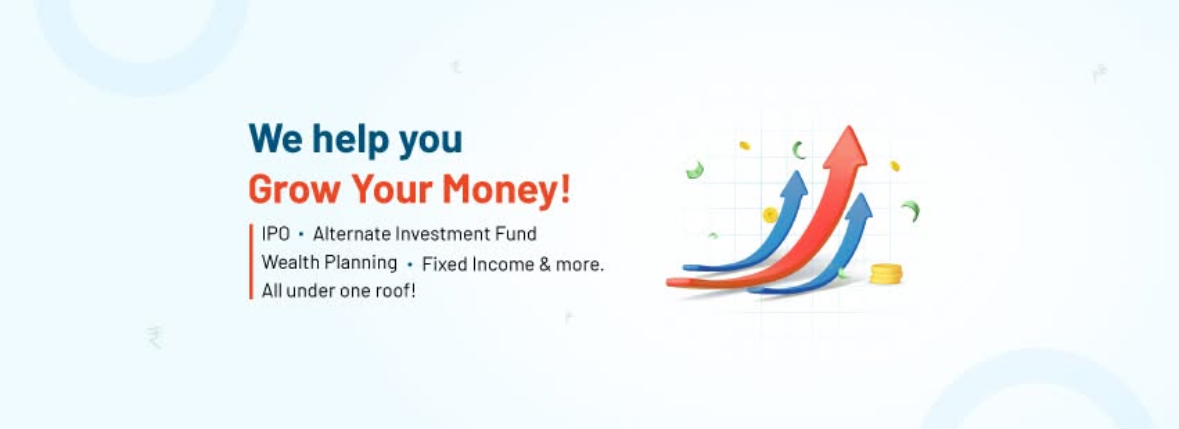 We help you
Grow Your Money!

IPO • Alternate Investment Fund
Wealth Planning • Fixed Income & more.
All under one roof!